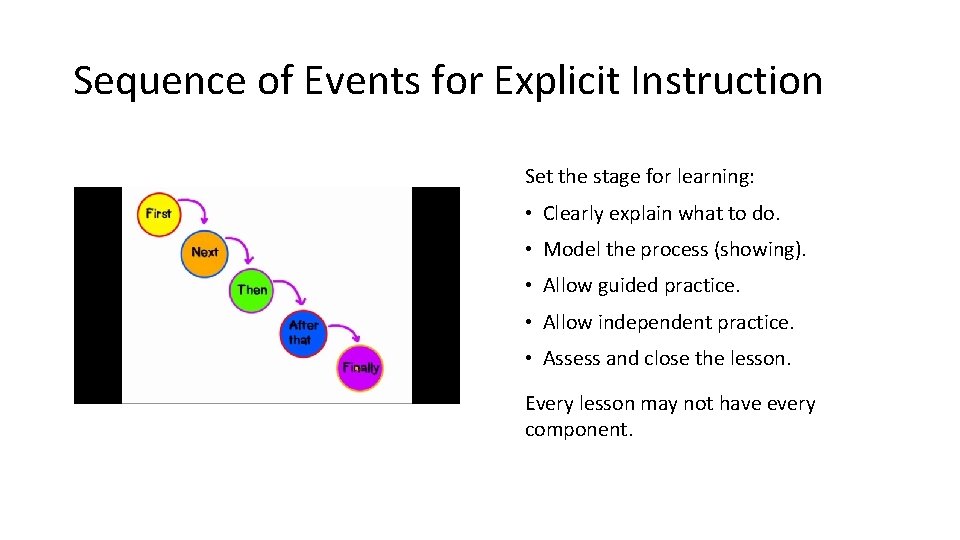 Sequence of Events for Explicit Instruction

First

Next

Then

After that

Finally

Set the stage for learning:

• Clearly explain what to do.
• Model the process (showing).
• Allow guided practice.
• Allow independent practice.
• Assess and close the lesson.

Every lesson may not have every component.